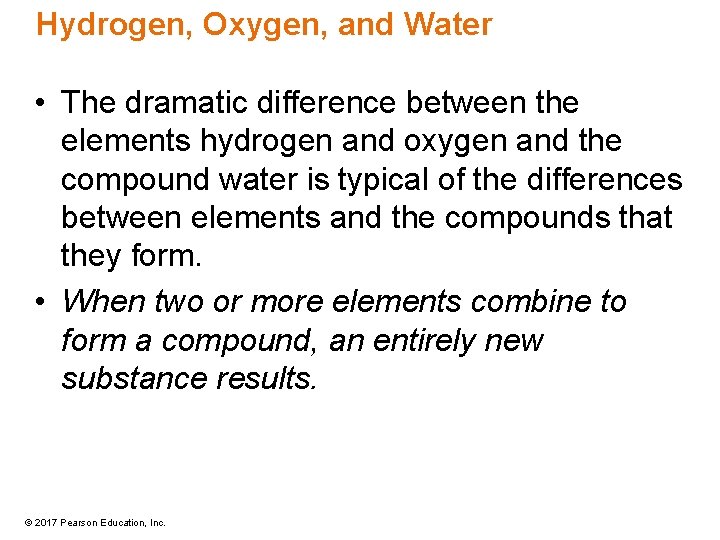 Hydrogen, Oxygen, and Water

• The dramatic difference between the elements hydrogen and oxygen and the compound water is typical of the differences between elements and the compounds that they form.

• When two or more elements combine to form a compound, an entirely new substance results.

© 2017 Pearson Education, Inc.